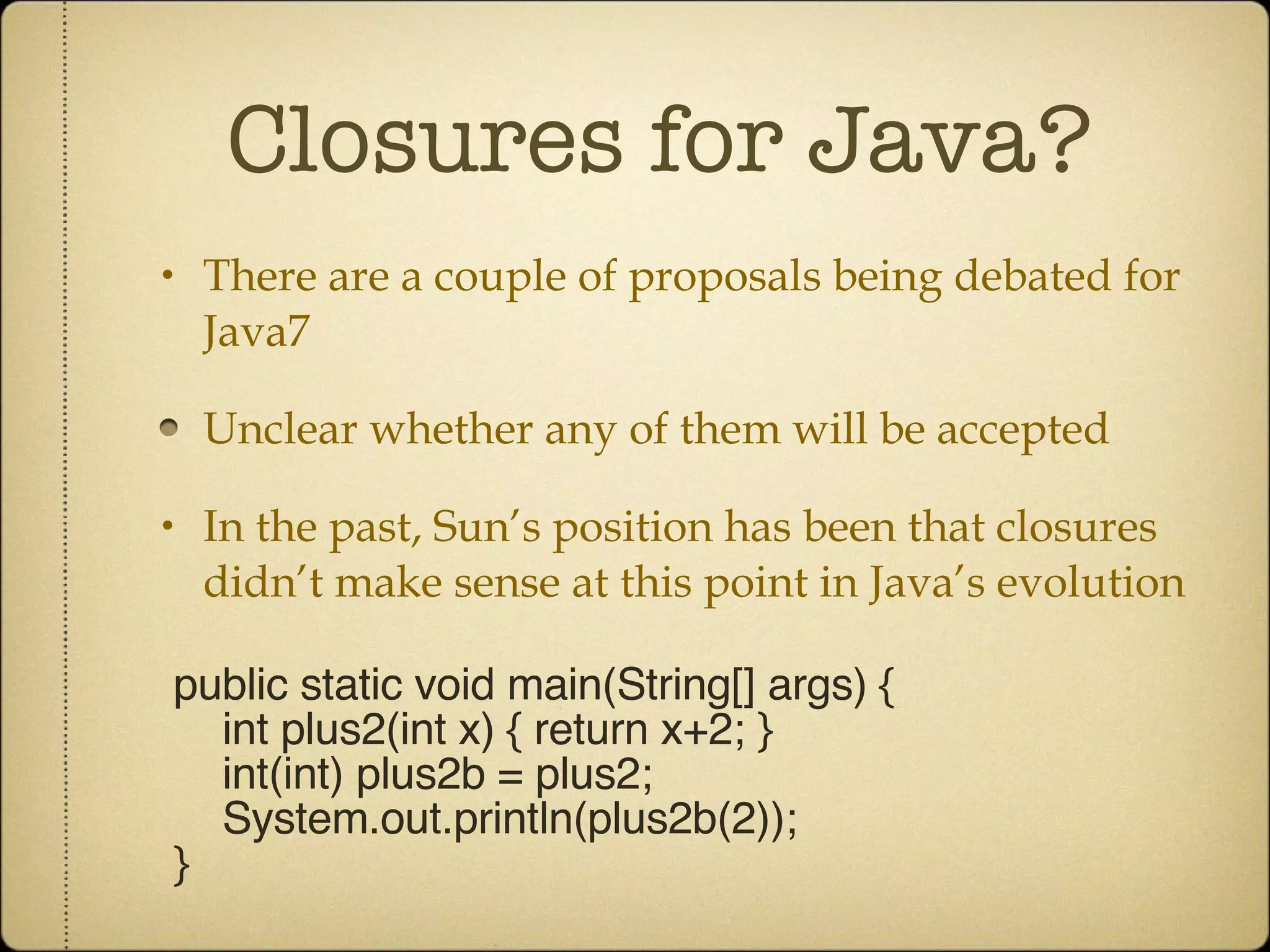 Closures for Java?

• There are a couple of proposals being debated for Java7

• Unclear whether any of them will be accepted

• In the past, Sun's position has been that closures didn't make sense at this point in Java's evolution

public static void main(String[] args) {
    int plus2(int x) { return x+2; }
    int(int) plus2b = plus2;
    System.out.println(plus2b(2));
}